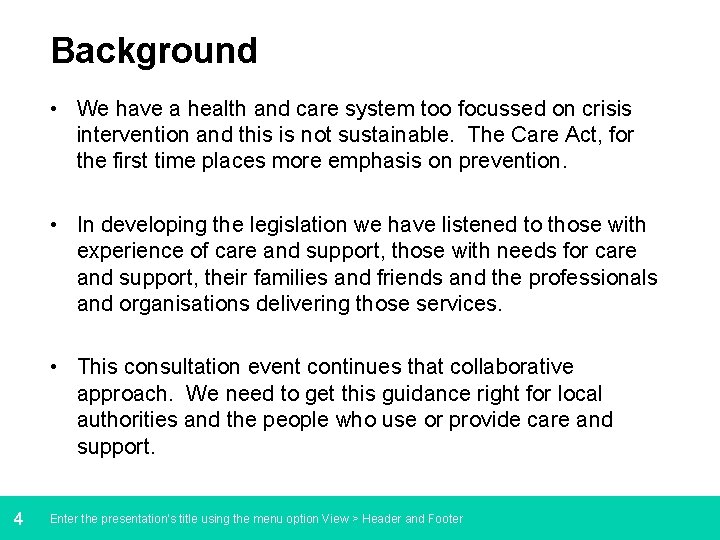 Background

• We have a health and care system too focussed on crisis intervention and this is not sustainable. The Care Act, for the first time places more emphasis on prevention.

• In developing the legislation we have listened to those with experience of care and support, those with needs for care and support, their families and friends and the professionals and organisations delivering those services.

• This consultation event continues that collaborative approach. We need to get this guidance right for local authorities and the people who use or provide care and support.

4 Enter the presentation's title using the menu option View > Header and Footer